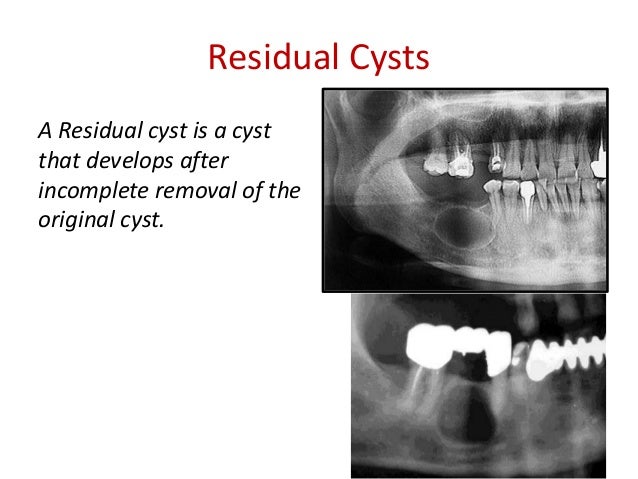 Residual Cysts

A Residual cyst is a cyst that develops after incomplete removal of the original cyst.